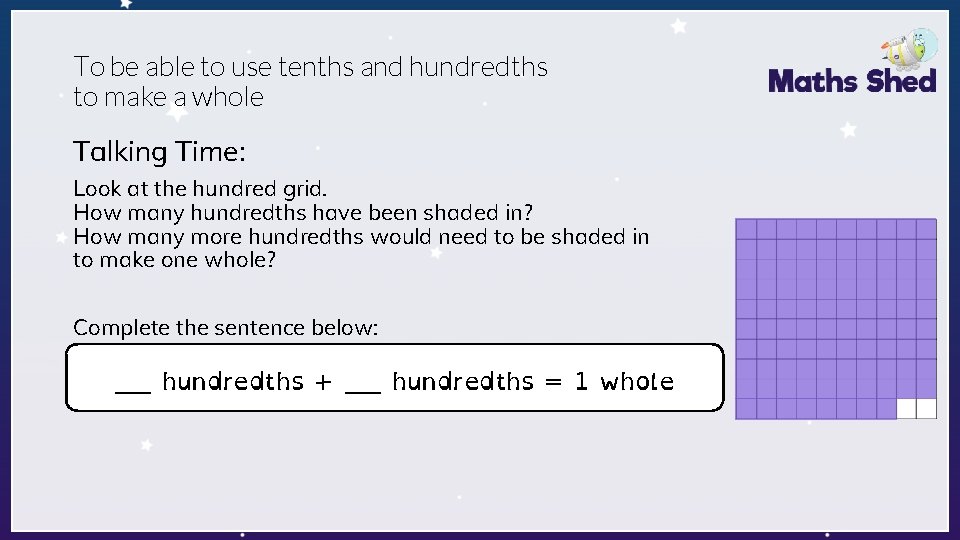 To be able to use tenths and hundredths to make a whole

Maths Shed

Talking Time:

Look at the hundred grid.
How many hundredths have been shaded in?
How many more hundredths would need to be shaded in to make one whole?

Complete the sentence below:

___ hundredths + ___ hundredths = 1 whole